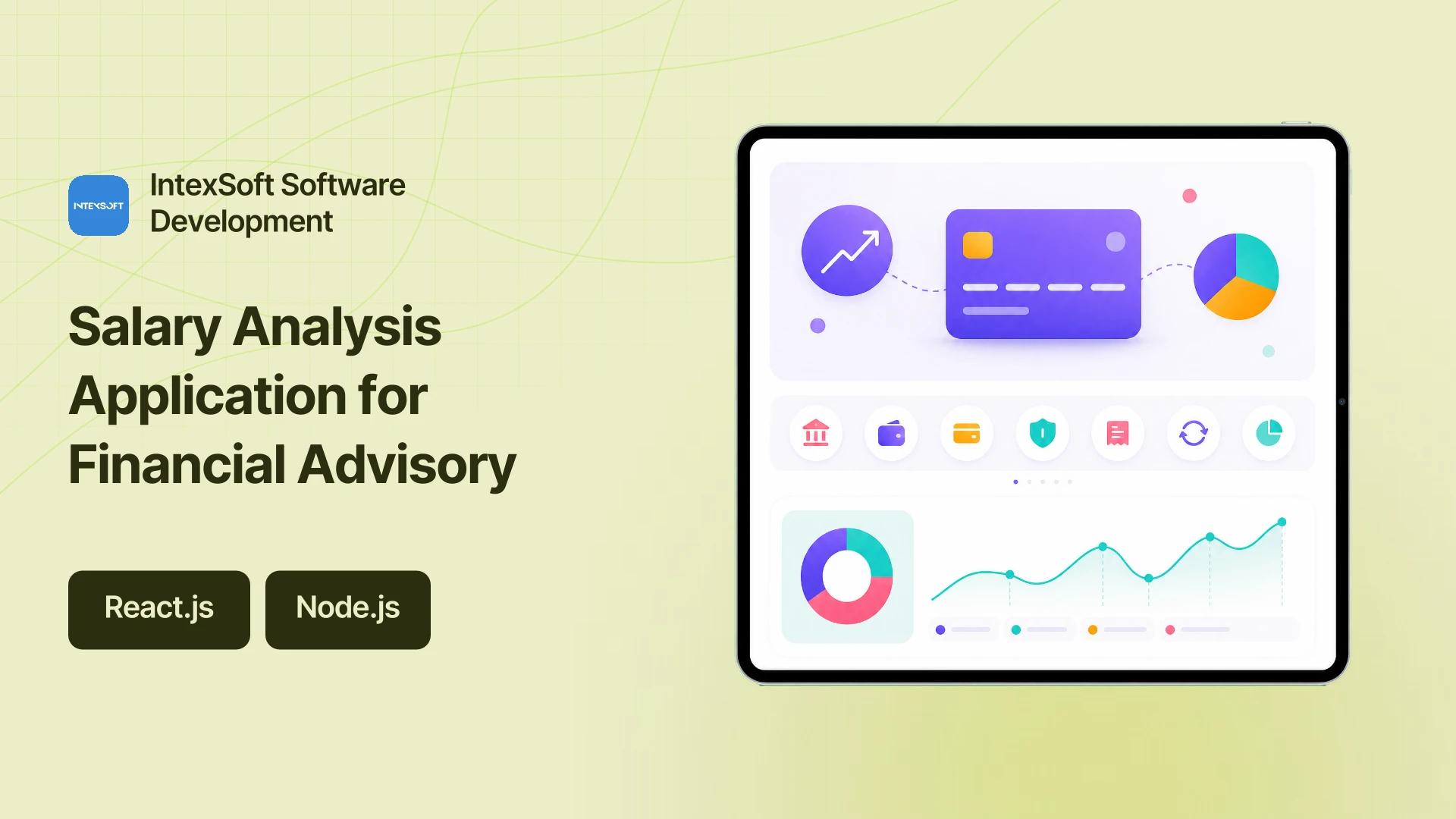 INTEXSOFT

IntexSoft Software Development

Salary Analysis Application for Financial Advisory

React.js

Node.js